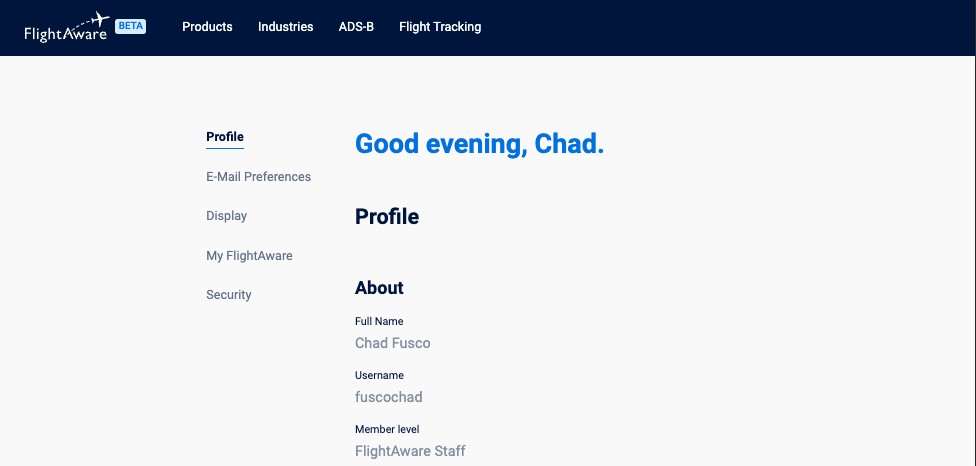 FlightAware BETA Products Industries ADS-B Flight Tracking

Profile

E-Mail Preferences

Display

My FlightAware

Security

Good evening, Chad.

Profile

About

Full Name

Chad Fusco

Username

fuscochad

Member level

FlightAware Staff